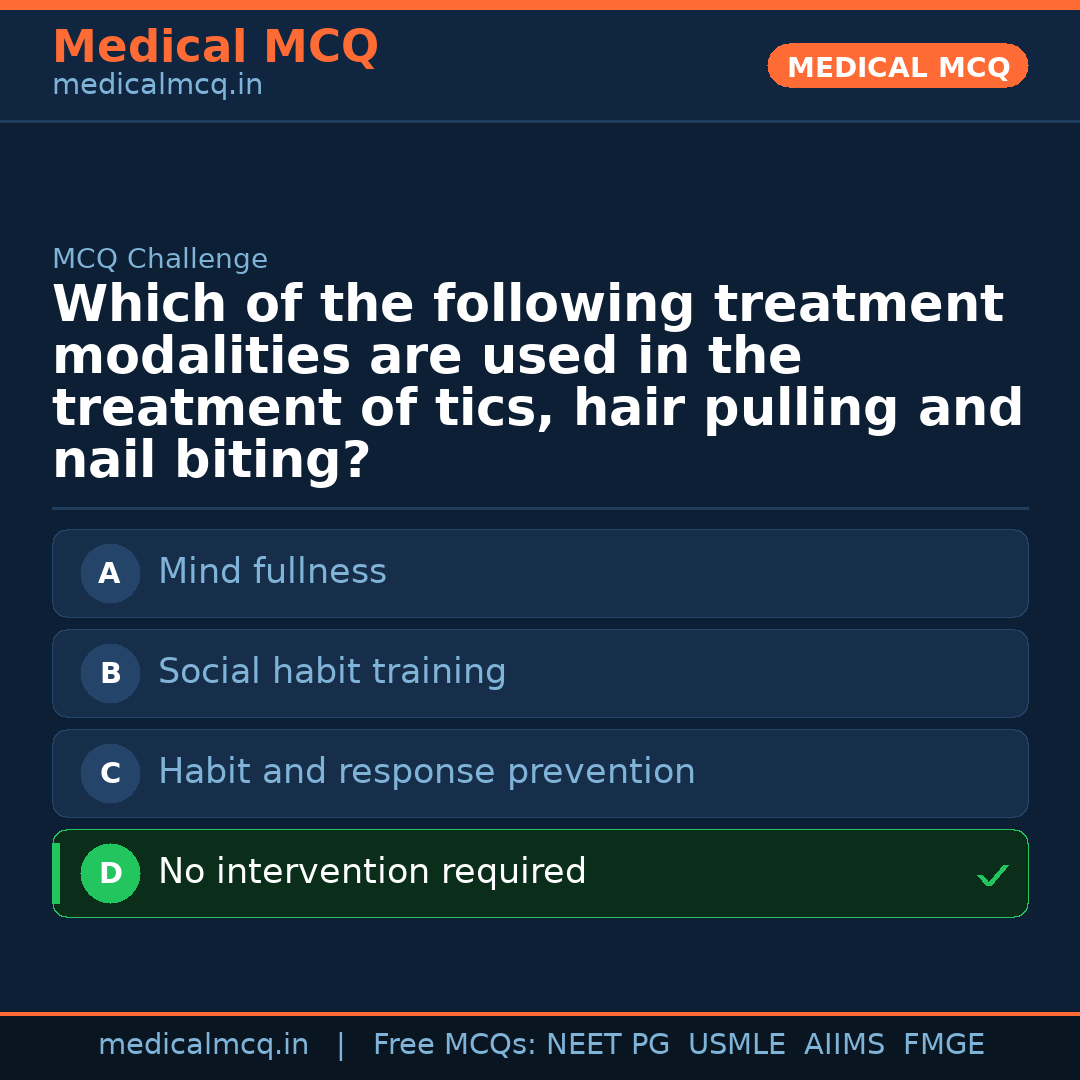 Medical MCQ
medicalmcq.in

MEDICAL MCQ

MCQ Challenge

Which of the following treatment modalities are used in the treatment of tics, hair pulling and nail biting?

A Mind fullness

B Social habit training

C Habit and response prevention

D No intervention required ✓

medicalmcq.in | Free MCQs: NEET PG USMLE AIIMS FMGE